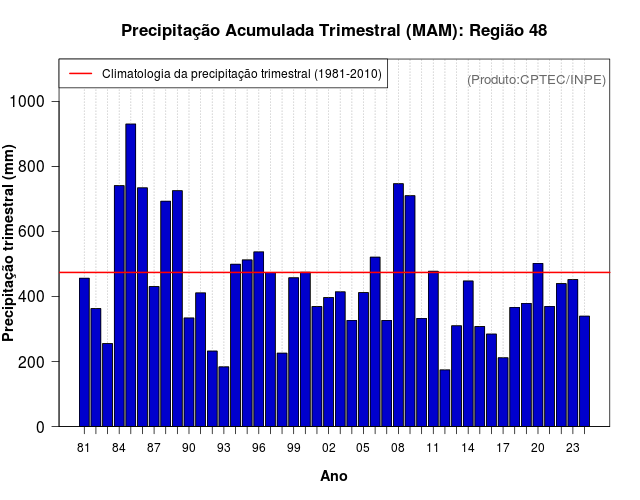 Precipitação Acumulada Trimestral (MAM): Região 48

Climatologia da precipitação trimestral (1981-2010)

(Produto:CPTEC/INPE)

Precipitação trimestral (mm)

1000
800
600
400
200
0

81 84 87 90 93 96 99 02 05 08 11 14 17 20 23

Ano